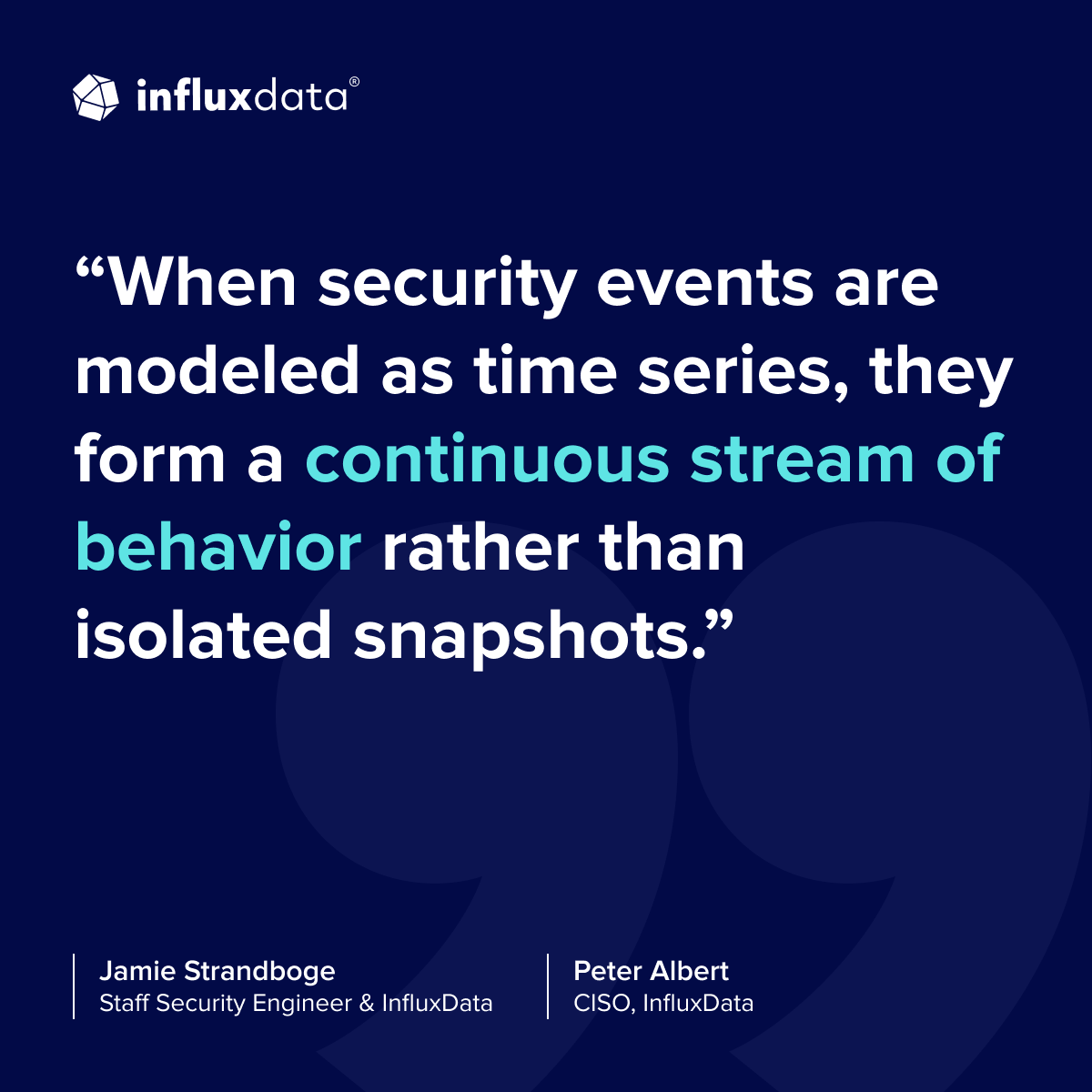 influxdata®

“When security events are modeled as time series, they form a continuous stream of behavior rather than isolated snapshots.”

Jamie Strandboge
Staff Security Engineer & InfluxData

Peter Albert
CISO, InfluxData